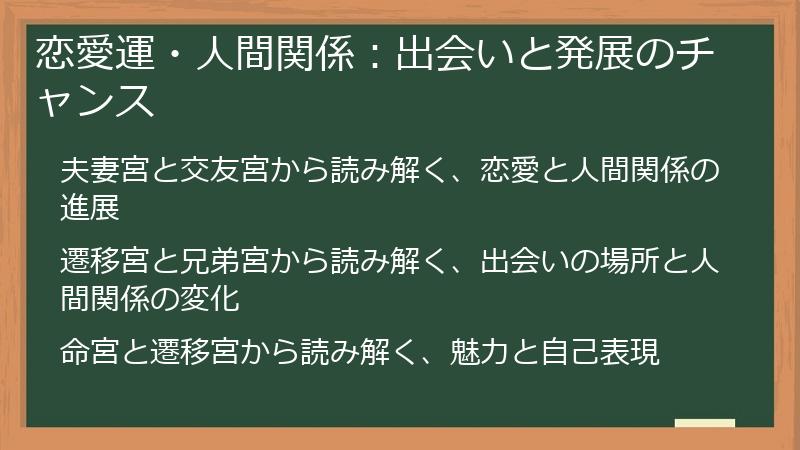 恋愛運・人間関係：出会いと発展のチャンス

夫妻宮と交友宮から読み解く、恋愛と人間関係の進展

遷移宮と兄弟宮から読み解く、出会いの場所と人間関係の変化

命宮と遷移宮から読み解く、魅力と自己表現